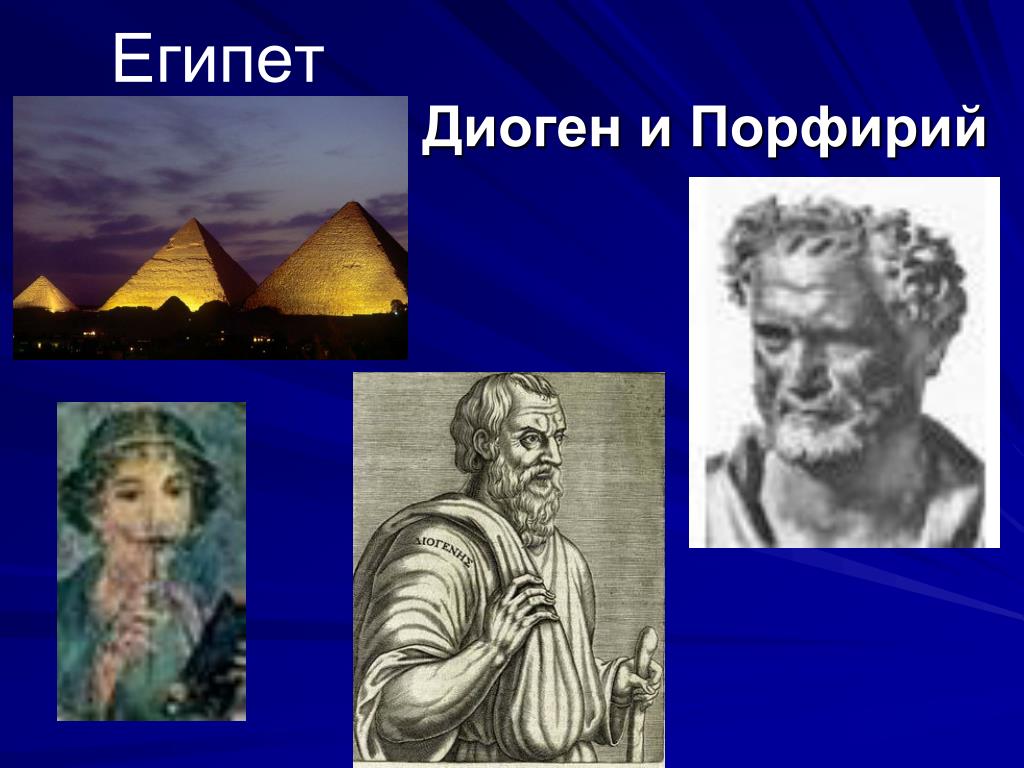 Египет

Диоген и Порфирий

ΔΙΟΓΕΝΗΣ